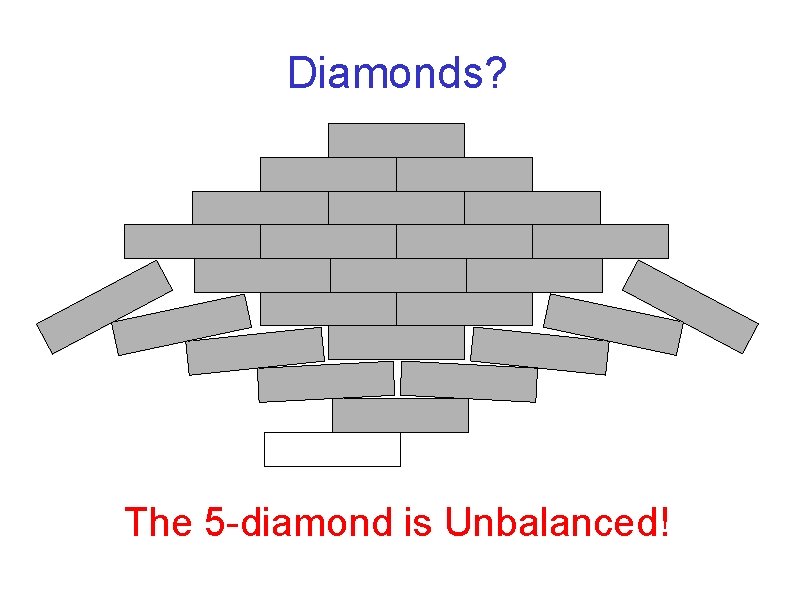 Diamonds?

The 5-diamond is Unbalanced!